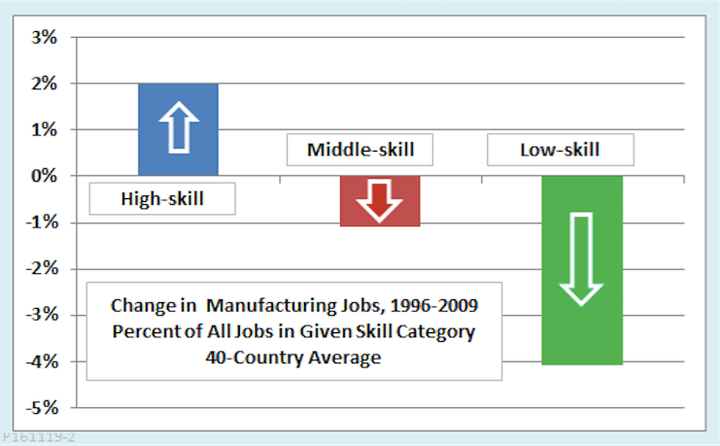 3%
2%
1%
0%
-1%
-2%
-3%
-4%
-5%

High-skill
Middle-skill
Low-skill

Change in Manufacturing Jobs, 1996-2009
Percent of All Jobs in Given Skill Category
40-Country Average

P161119-2